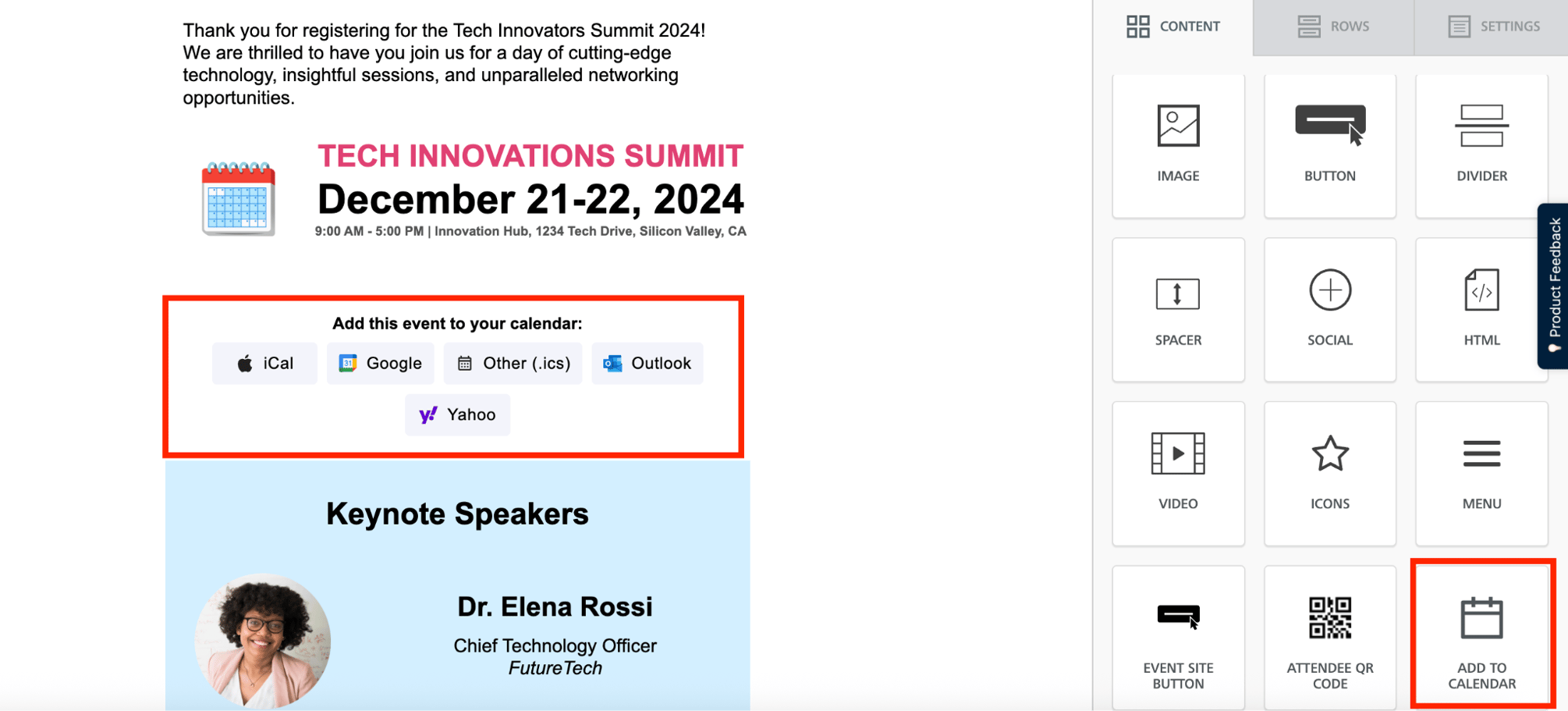 Thank you for registering for the Tech Innovators Summit 2024! We are thrilled to have you join us for a day of cutting-edge technology, insightful sessions, and unparalleled networking opportunities.

TECH INNOVATIONS SUMMIT
December 21-22, 2024
9:00 AM - 5:00 PM | Innovation Hub, 1234 Tech Drive, Silicon Valley, CA

Add this event to your calendar:
iCal Google Other (.ics) Outlook
Yahoo

Keynote Speakers

Dr. Elena Rossi
Chief Technology Officer
FutureTech

CONTENT ROWS SETTINGS

IMAGE
BUTTON
DIVIDER
SPACER
SOCIAL
HTML
VIDEO
ICONS
MENU
EVENT SITE BUTTON
ATTENDEE QR CODE
ADD TO CALENDAR

Product Feedback